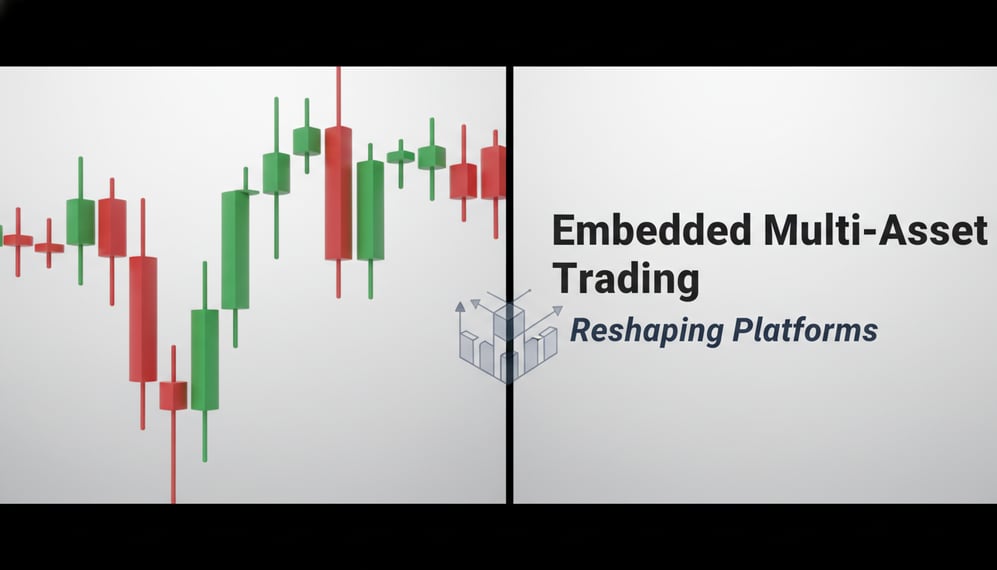 Embedded Multi-Asset Trading

Reshaping Platforms